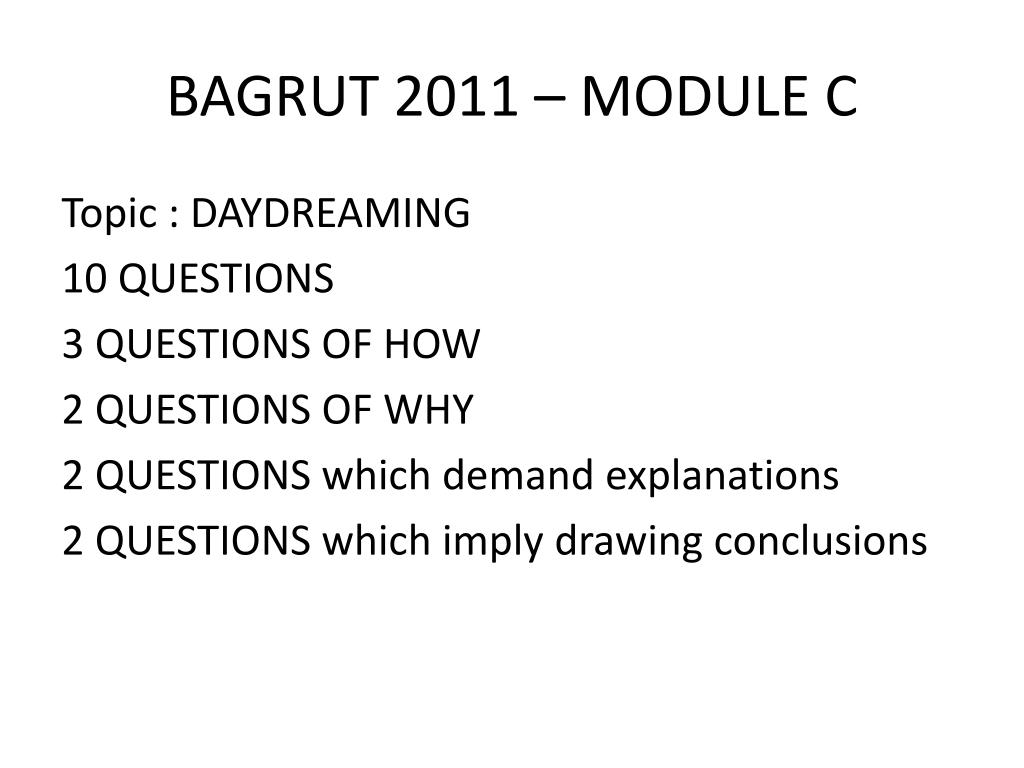 BAGRUT 2011 – MODULE C

Topic : DAYDREAMING
10 QUESTIONS
3 QUESTIONS OF HOW
2 QUESTIONS OF WHY
2 QUESTIONS which demand explanations
2 QUESTIONS which imply drawing conclusions